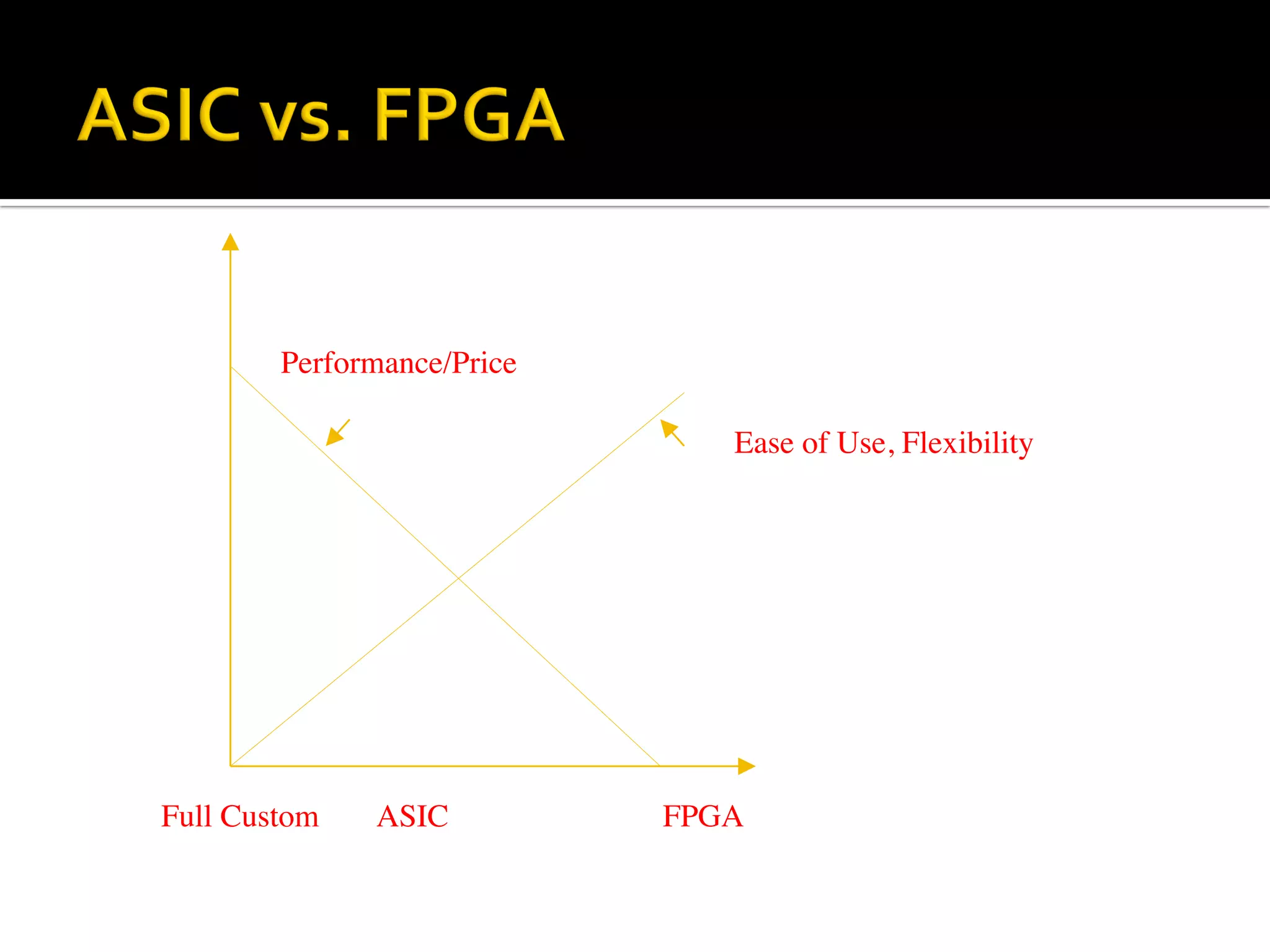 ASIC vs. FPGA

Performance/Price

Ease of Use, Flexibility

Full Custom ASIC FPGA